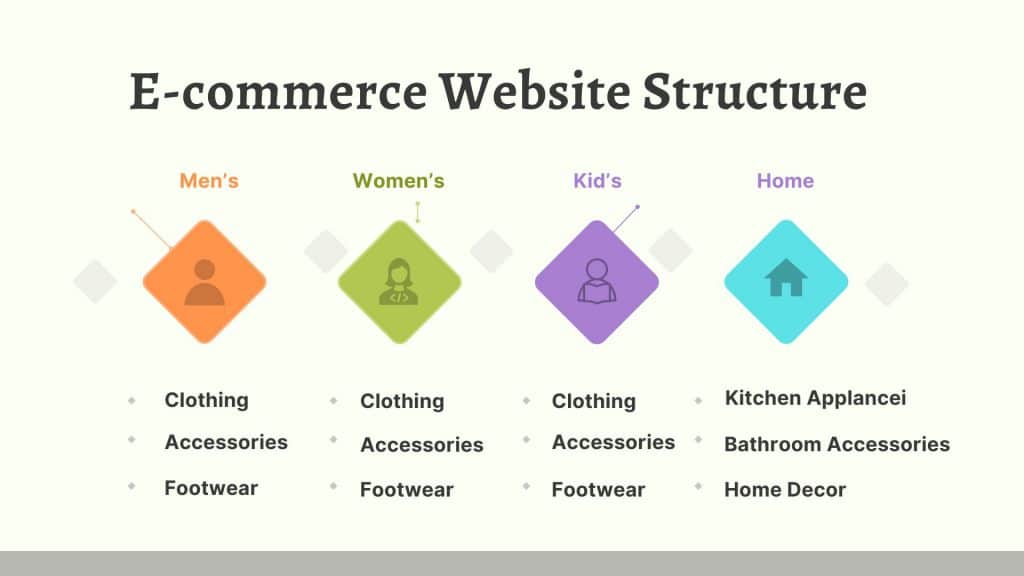 E-commerce Website Structure

Men's
- Clothing
- Accessories
- Footwear

Women's
- Clothing
- Accessories
- Footwear

Kid's
- Clothing
- Accessories
- Footwear

Home
- Kitchen Applancei
- Bathroom Accessories
- Home Decor